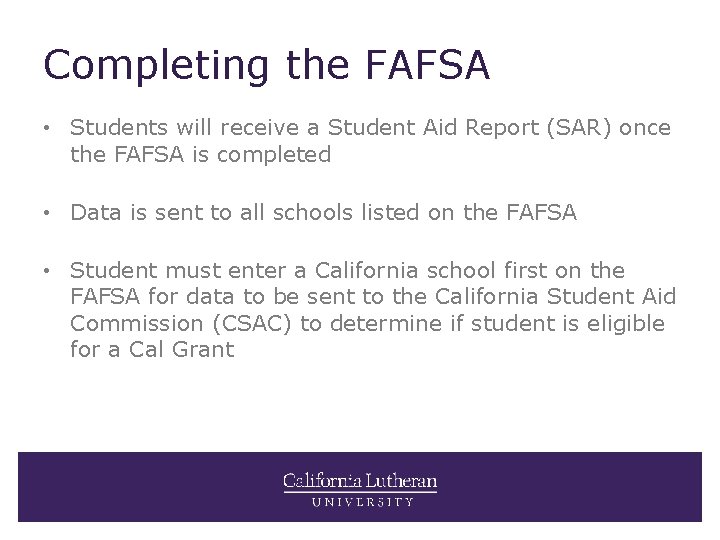 Completing the FAFSA

• Students will receive a Student Aid Report (SAR) once the FAFSA is completed

• Data is sent to all schools listed on the FAFSA

• Student must enter a California school first on the FAFSA for data to be sent to the California Student Aid Commission (CSAC) to determine if student is eligible for a Cal Grant

California Lutheran
UNIVERSITY